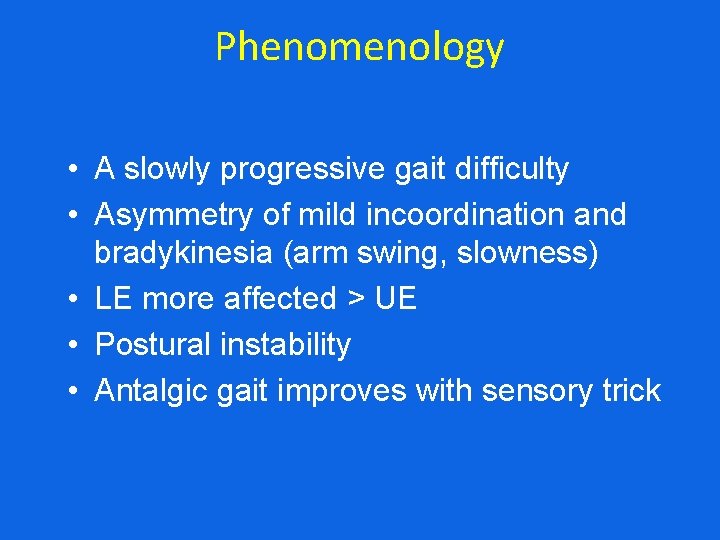 Phenomenology

• A slowly progressive gait difficulty
• Asymmetry of mild incoordination and bradykinesia (arm swing, slowness)
• LE more affected > UE
• Postural instability
• Antalgic gait improves with sensory trick